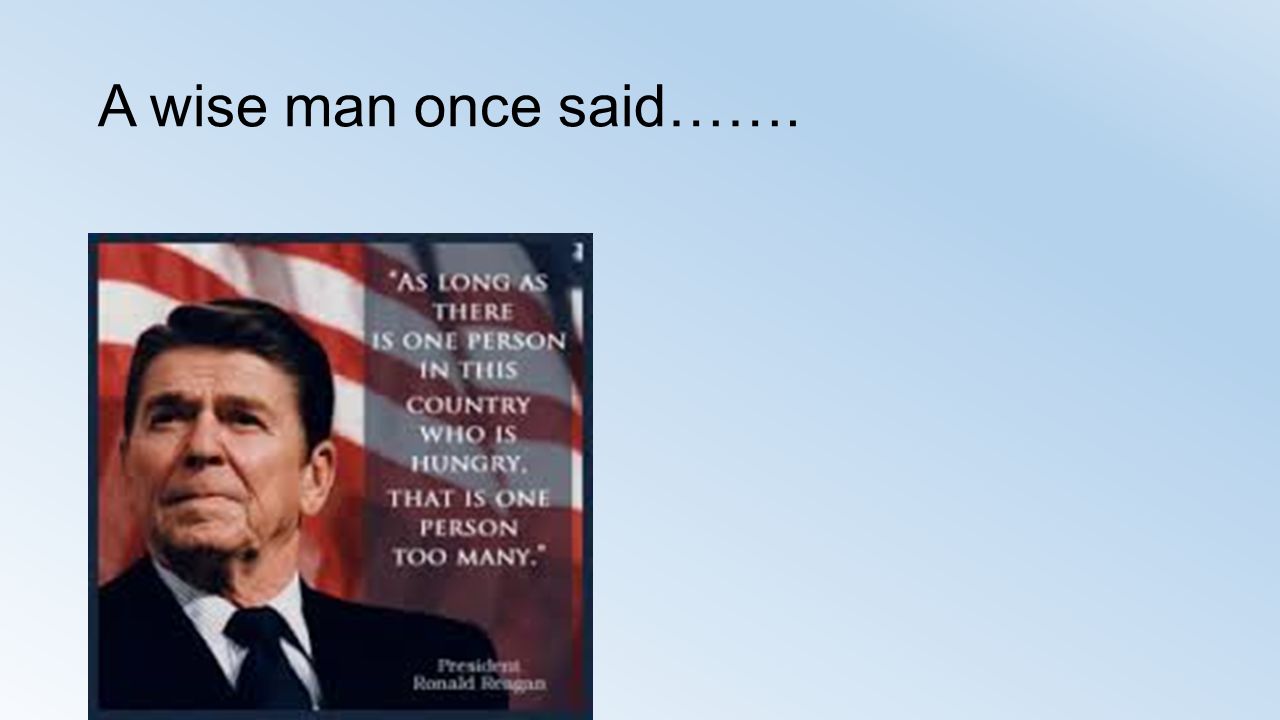 A wise man once said…….

"AS LONG AS THERE IS ONE PERSON IN THIS COUNTRY WHO IS HUNGRY, THAT IS ONE PERSON TOO MANY."

President Ronald Reagan